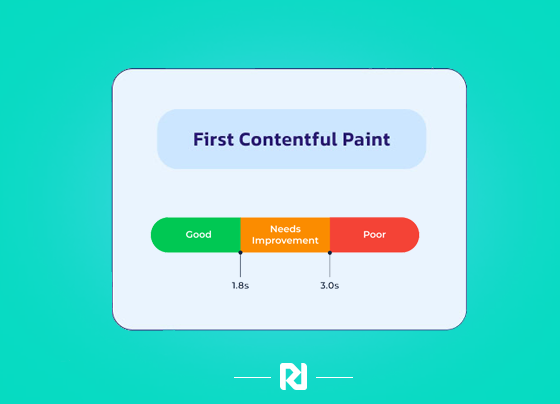 First Contentful Paint

Good

Needs Improvement

Poor

1.8s

3.0s